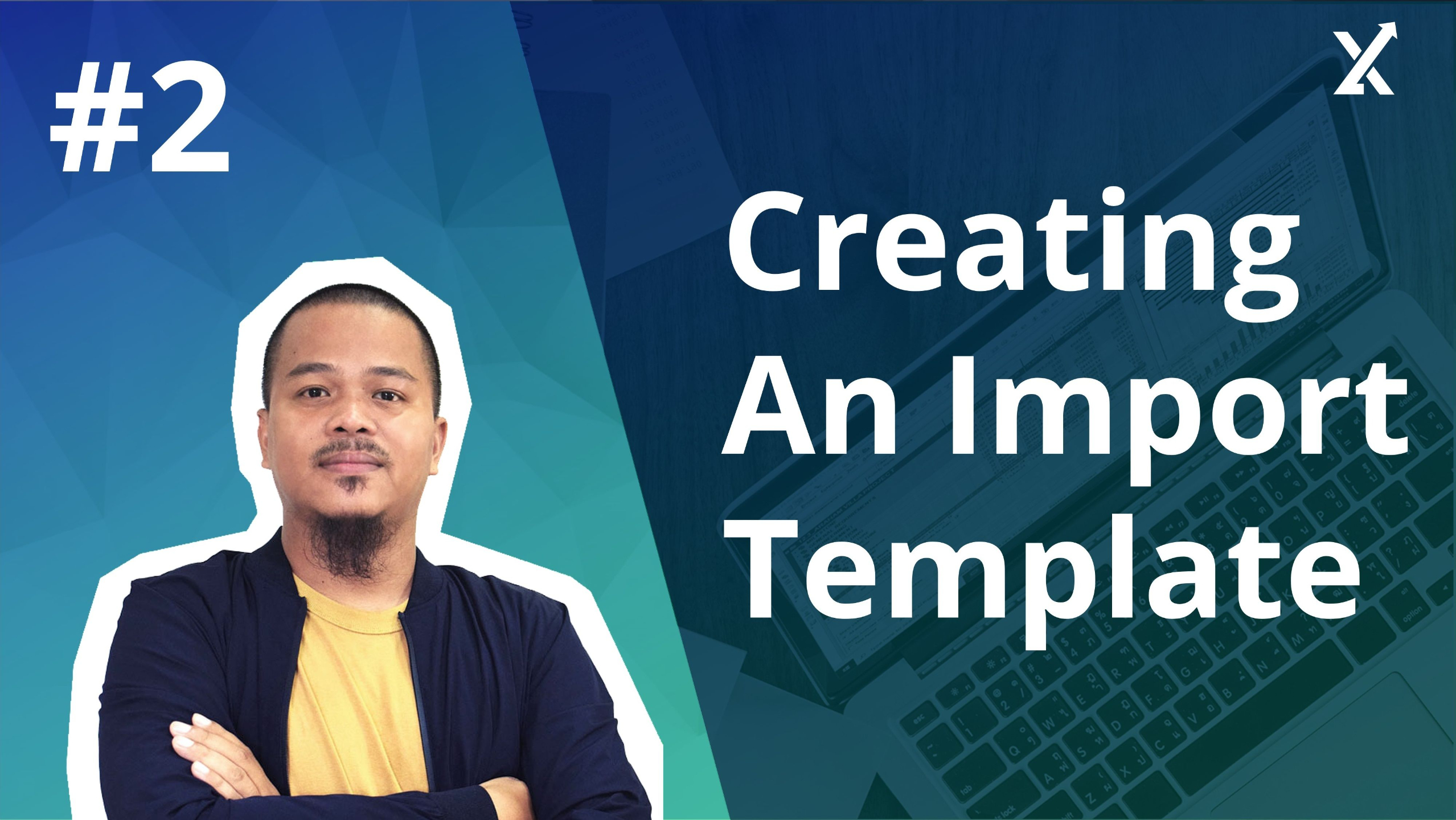 #2

Creating An Import Template